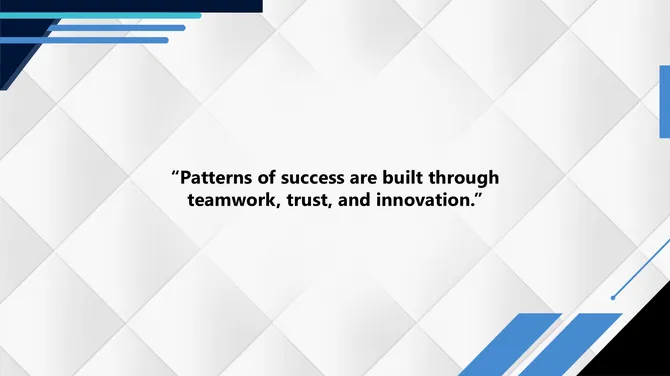 “Patterns of success are built through teamwork, trust, and innovation.”